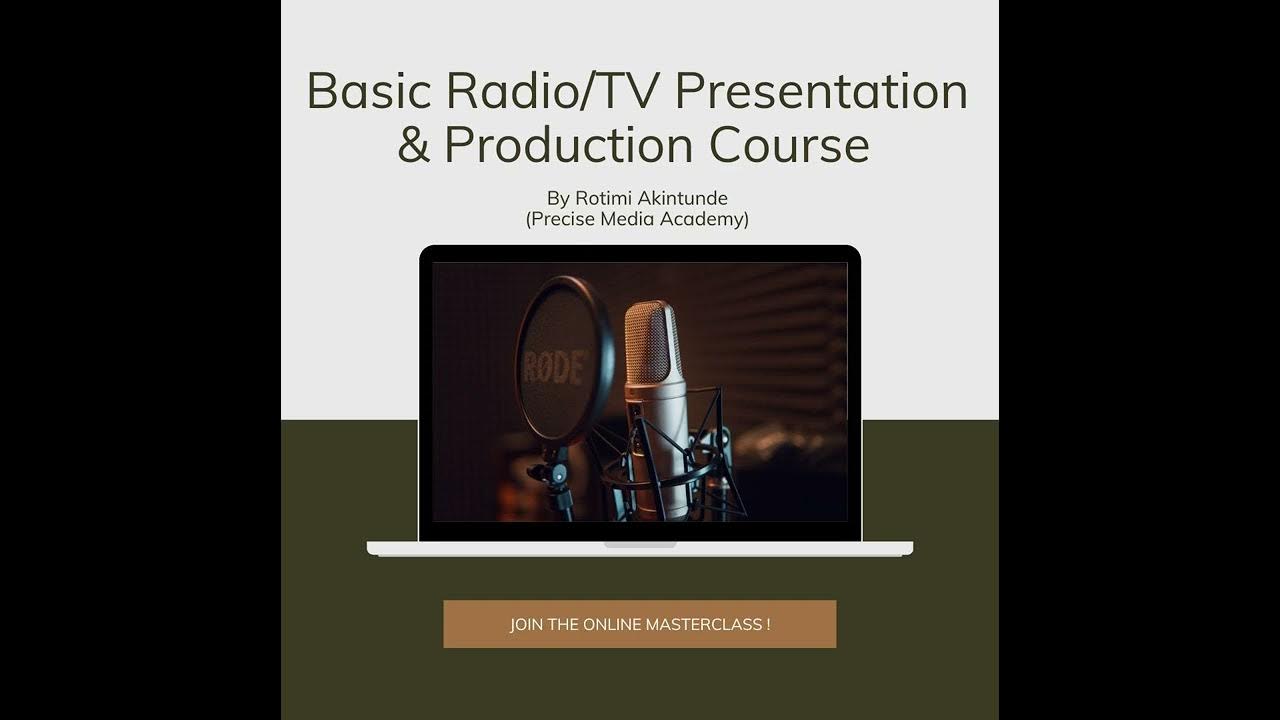 Basic Radio/TV Presentation & Production Course

By Rotimi Akintunde
(Precise Media Academy)

RODE

JOIN THE ONLINE MASTERCLASS !